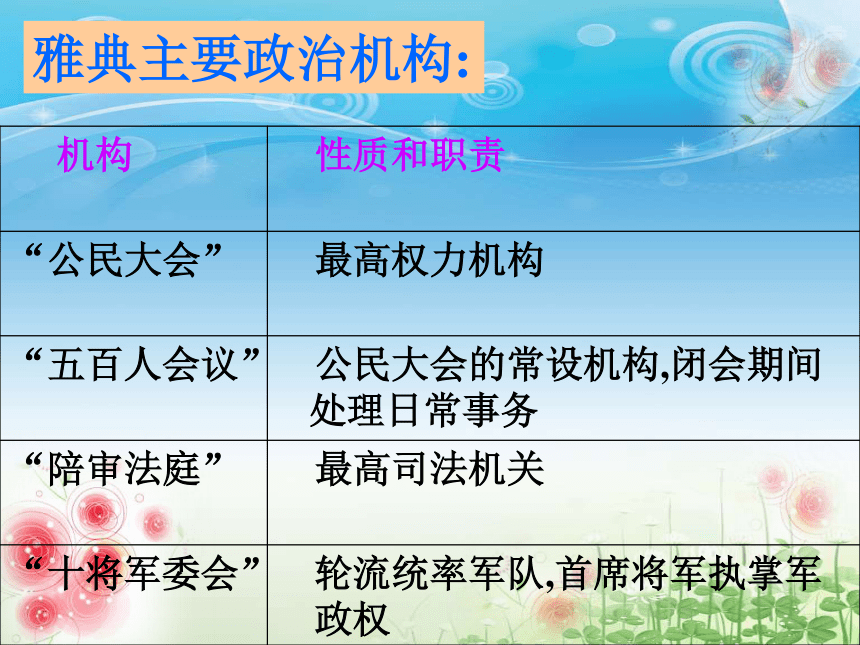 雅典主要政治机构:

| 机构 | 性质和职责 |
|---|---|
| “公民大会” | 最高权力机构 |
| “五百人会议” | 公民大会的常设机构,闭会期间处理日常事务 |
| “陪审法庭” | 最高司法机关 |
| “十将军委会” | 轮流统率军队,首席将军执掌军政权 |